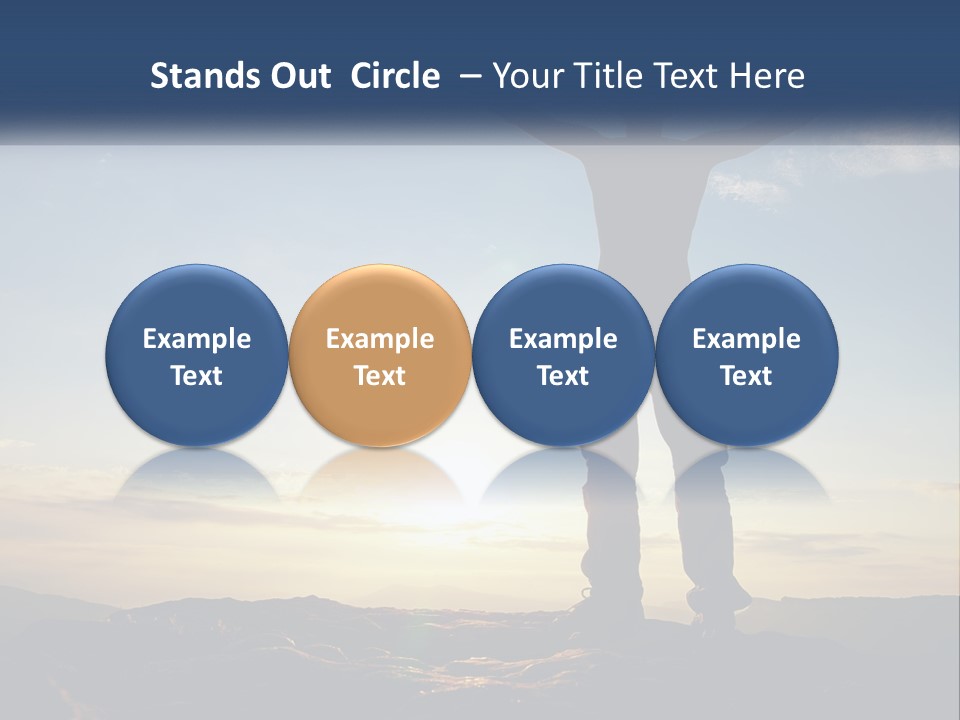 Stands Out  Circle  – Your Title Text Here

Example Text

Example Text

Example Text

Example Text